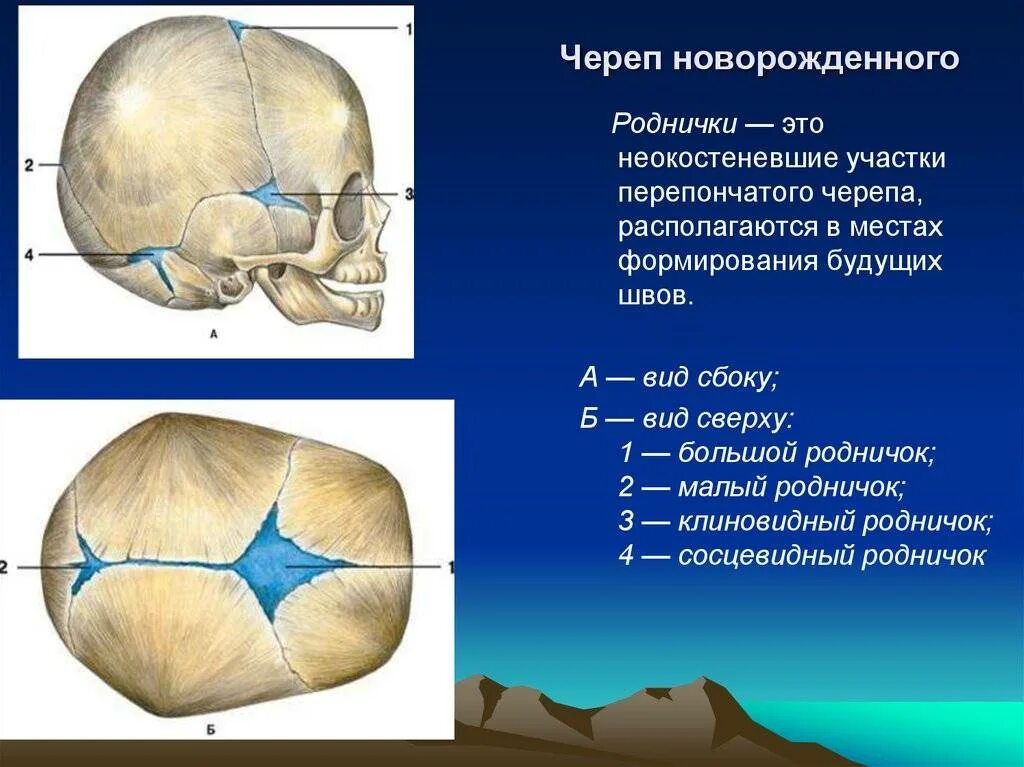 1
2
3
4
А

2
1
Б

Череп новорожденного

Роднички — это неокостеневшие участки перепончатого черепа, располагаются в местах формирования будущих швов.

А — вид сбоку;
Б — вид сверху:
1 — большой родничок;
2 — малый родничок;
3 — клиновидный родничок;
4 — сосцевидный родничок